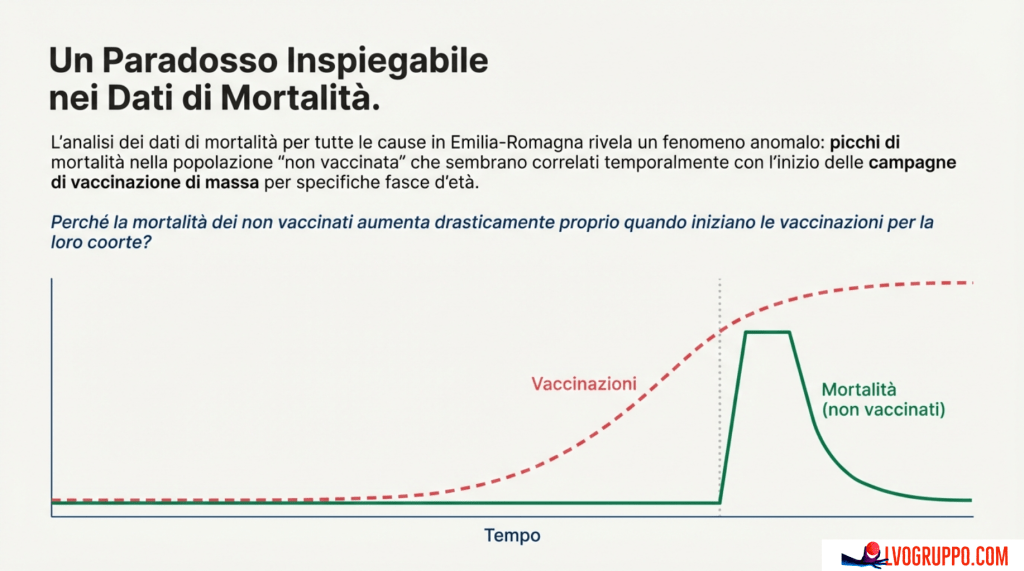 Un Paradosso Inspiegabile nei Dati di Mortalità.

L'analisi dei dati di mortalità per tutte le cause in Emilia-Romagna rivela un fenomeno anomalo: picchi di mortalità nella popolazione "non vaccinata" che sembrano correlati temporalmente con l'inizio delle campagne di vaccinazione di massa per specifiche fasce d'età.

Perché la mortalità dei non vaccinati aumenta drasticamente proprio quando iniziano le vaccinazioni per la loro coorte?

Vaccinazioni

Mortalità (non vaccinati)

Tempo

LVOGRUPPO.COM